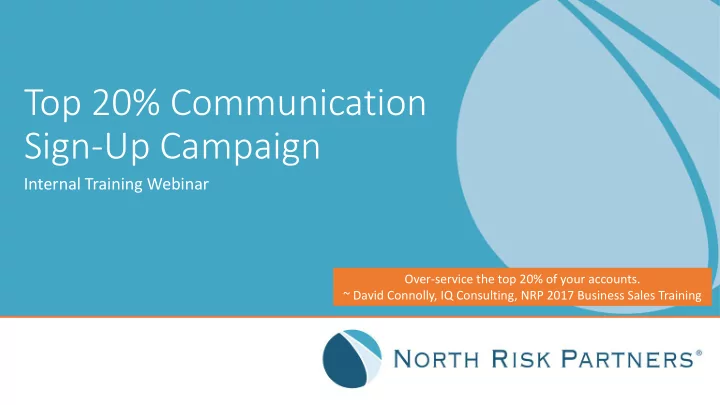 Top 20% Communication Sign-Up Campaign

Internal Training Webinar

Over-service the top 20% of your accounts.
~ David Connolly, IQ Consulting, NRP 2017 Business Sales Training

NORTH RISK PARTNERS®